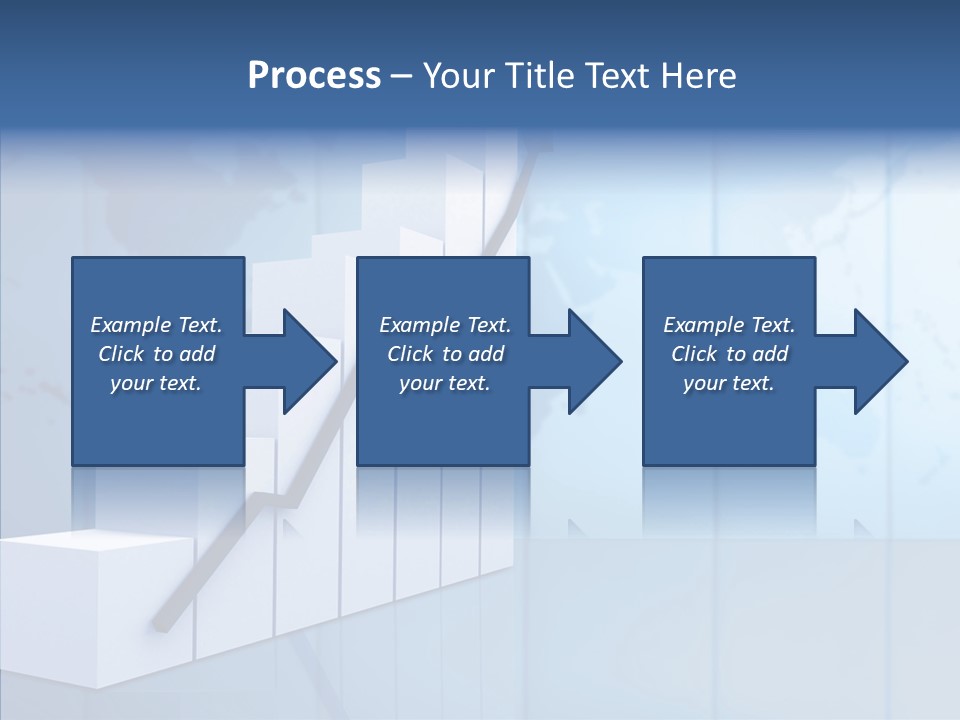 Process – Your Title Text Here

Example Text. Click to add your text.

Example Text. Click to add your text.

Example Text. Click to add your text.